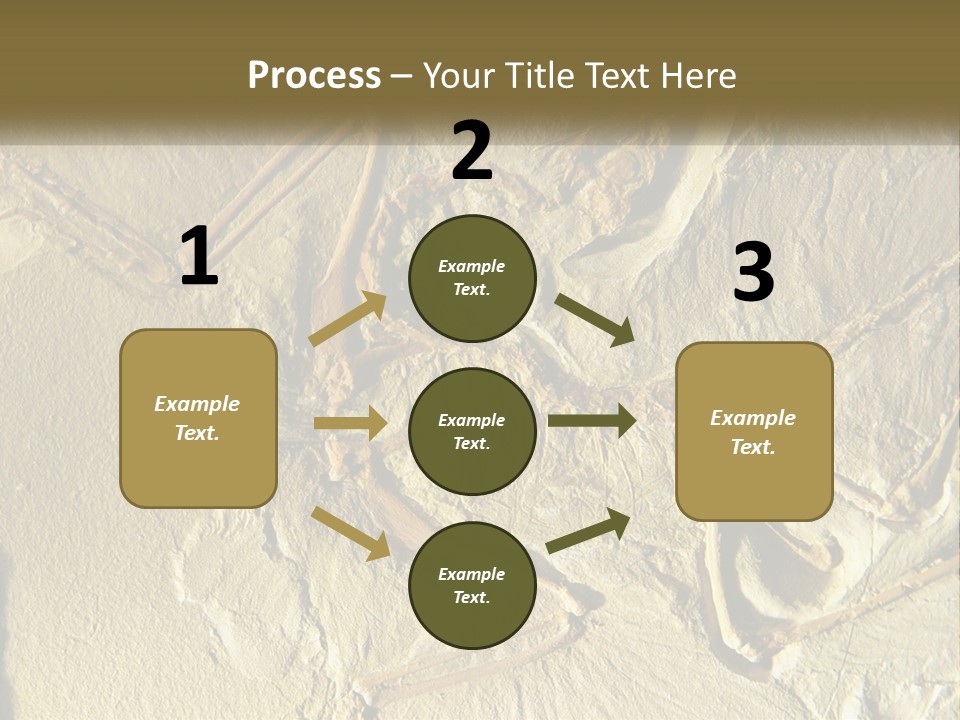 Process – Your Title Text Here

1

Example Text.

2

Example Text.

Example Text.

Example Text.

3

Example Text.